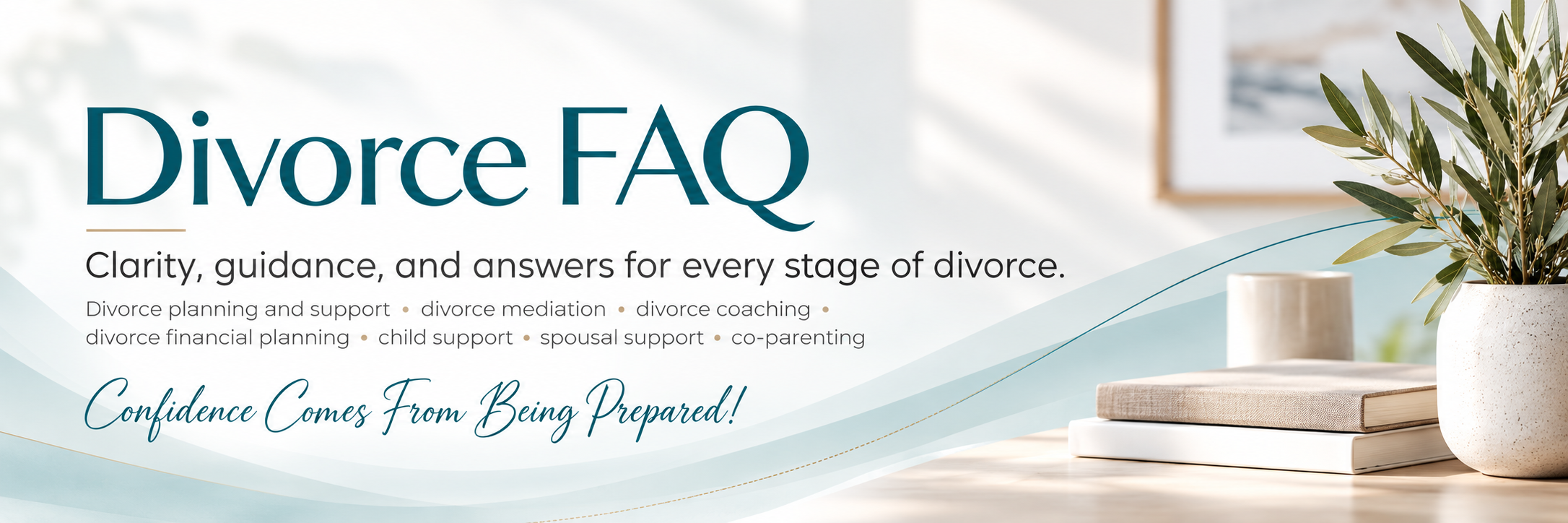 Divorce FAQ

Clarity, guidance, and answers for every stage of divorce.

Divorce planning and support • divorce mediation • divorce coaching • divorce financial planning • child support • spousal support • co-parenting

Confidence Comes From Being Prepared!